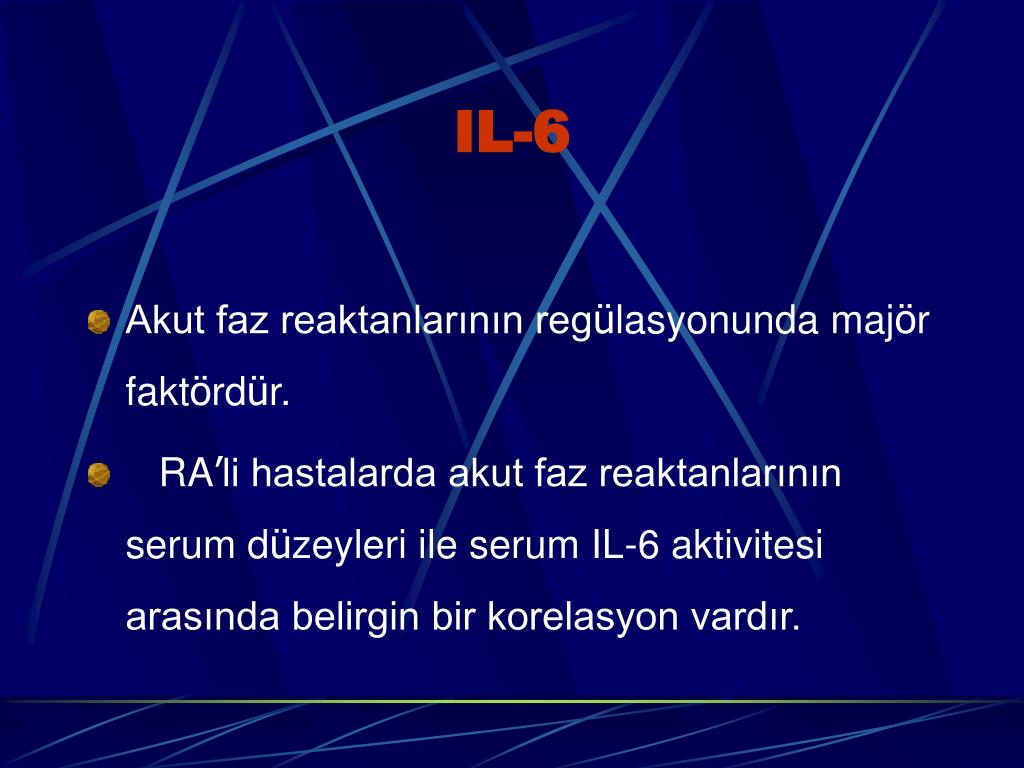 IL-6

Akut faz reaktanlarının regülasyonunda majör faktördür.

RA′li hastalarda akut faz reaktanlarının serum düzeyleri ile serum IL-6 aktivitesi arasında belirgin bir korelasyon vardır.